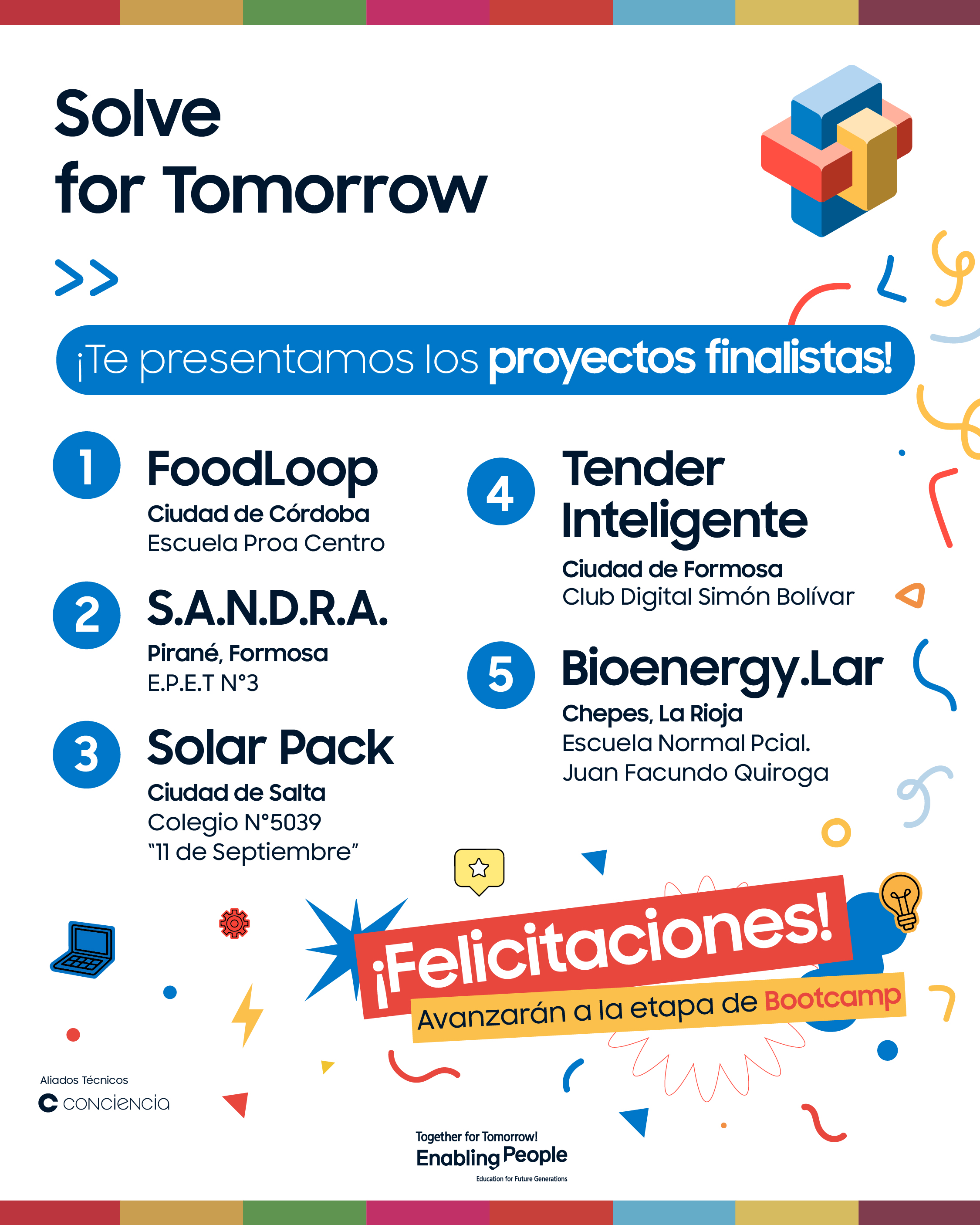 Solve
for Tomorrow

>>

¡Te presentamos los proyectos finalistas!

1 FoodLoop
Ciudad de Córdoba
Escuela Proa Centro

2 S.A.N.D.R.A.
Pirané, Formosa
E.P.E.T N°3

3 Solar Pack
Ciudad de Salta
Colegio N°5039
"11 de Septiembre"

4 Tender Inteligente
Ciudad de Formosa
Club Digital Simón Bolívar

5 Bioenergy.Lar
Chepes, La Rioja
Escuela Normal Pcial.
Juan Facundo Quiroga

¡Felicitaciones!
Avanzarán a la etapa de Bootcamp

Aliados Técnicos
conciencia

Together for Tomorrow!
Enabling People
Education for Future Generations